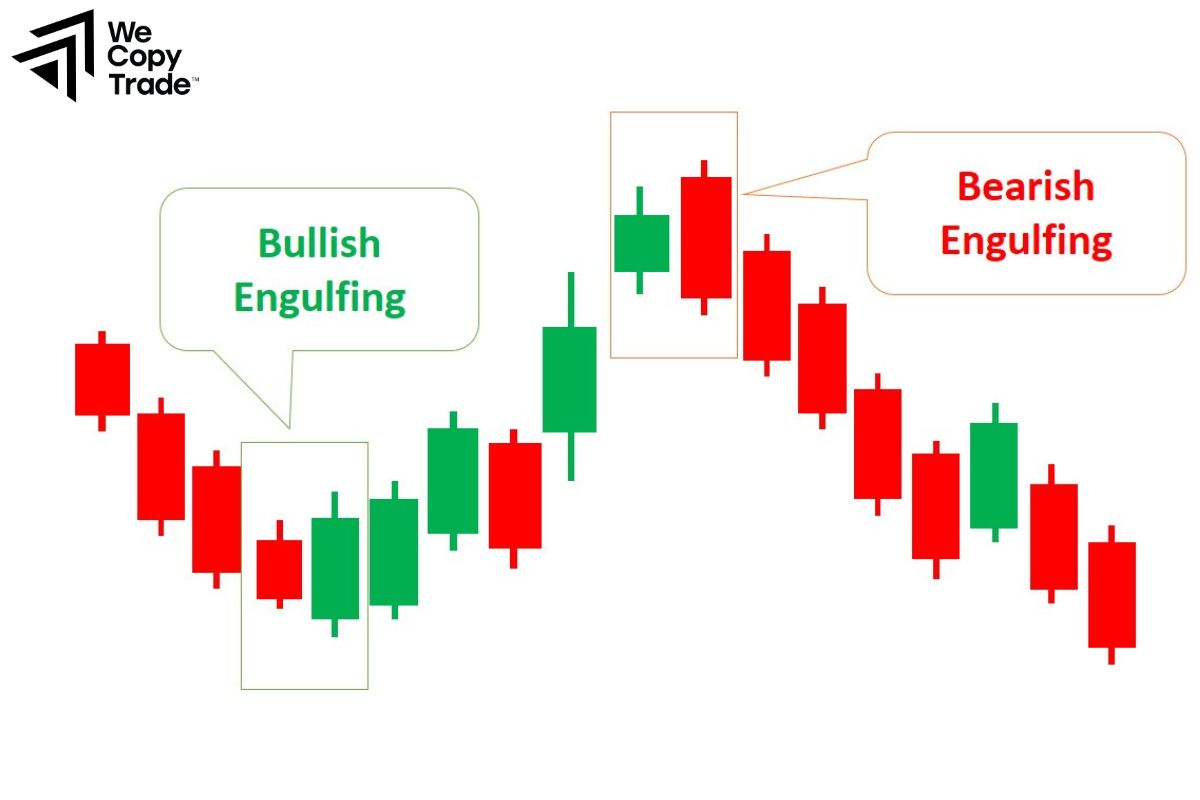 We Copy Trade™

Bullish Engulfing

Bearish Engulfing